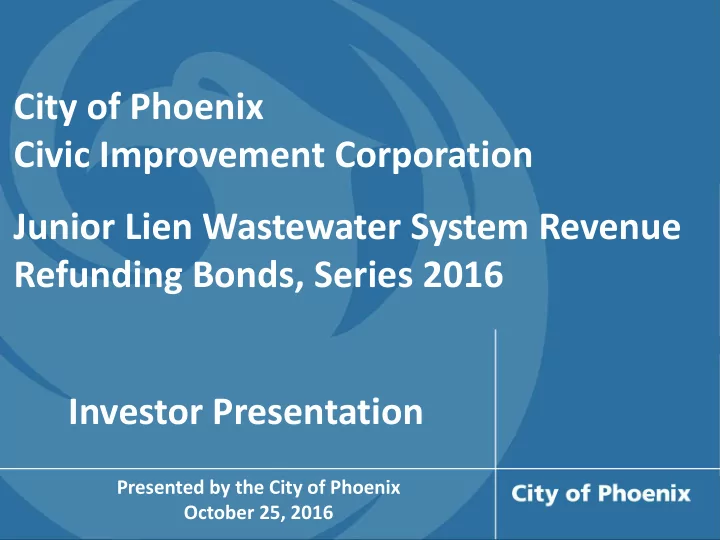 City of Phoenix
Civic Improvement Corporation

Junior Lien Wastewater System Revenue Refunding Bonds, Series 2016

Investor Presentation

Presented by the City of Phoenix
October 25, 2016

City of Phoenix